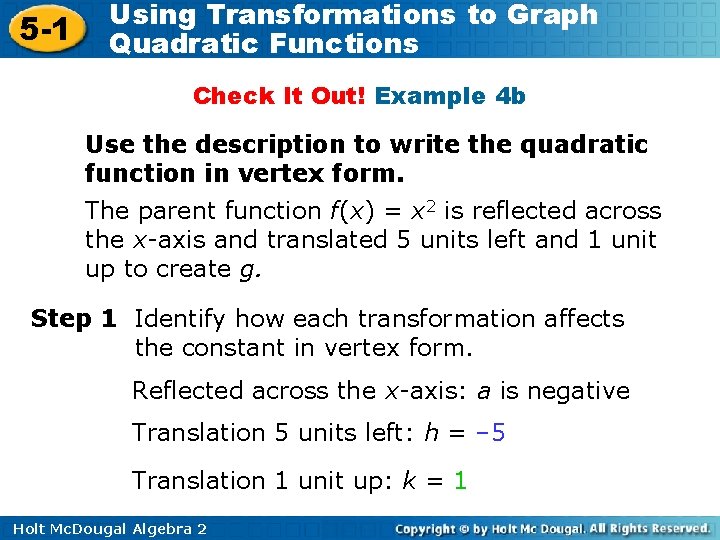 5-1 Using Transformations to Graph Quadratic Functions

Check It Out! Example 4b

Use the description to write the quadratic function in vertex form.

The parent function $f(x) = x^2$ is reflected across the $x$-axis and translated 5 units left and 1 unit up to create $g$.

Step 1 Identify how each transformation affects the constant in vertex form.

Reflected across the $x$-axis: $a$ is negative

Translation 5 units left: $h = -5$

Translation 1 unit up: $k = 1$

Holt McDougal Algebra 2

Copyright © by Holt Mc Dougal. All Rights Reserved.